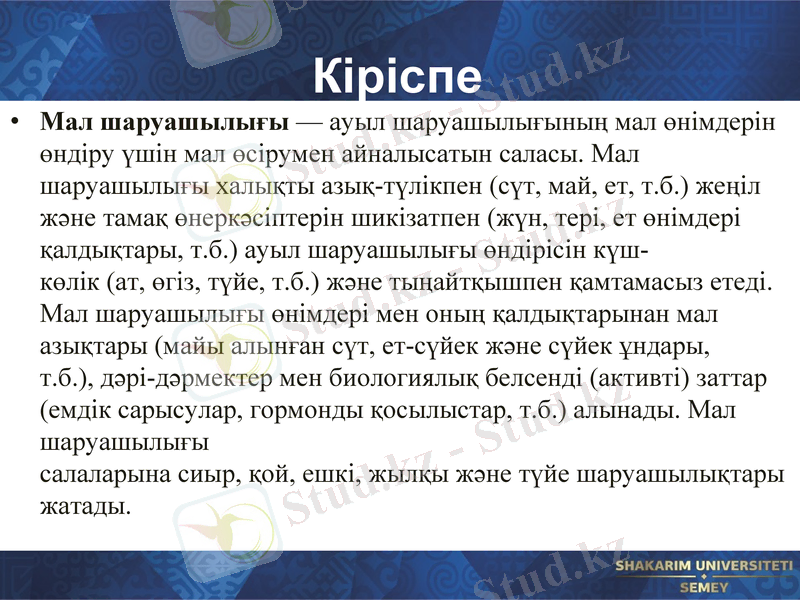 Кіріспе

• **Мал шаруашылығы** — ауыл шаруашылығының мал өнімдерін өндіру үшін мал өсірумен айналысатын саласы. Мал шаруашылығы халықты азық-түлікпен (сүт, май, ет, т.б.) жеңіл және тамақ өнеркәсіптерін шикізатпен (жүн, тері, ет өнімдері қалдықтары, т.б.) ауыл шаруашылығы өндірісін күш-көлік (ат, өгіз, түйе, т.б.) және тыңайтқышпен қамтамасыз етеді. Мал шаруашылығы өнімдері мен оның қалдықтарынан мал азықтары (майы алынған сүт, ет-сүйек және сүйек ұндары, т.б.), дәрі-дәрмектер мен биологиялық белсенді (активті) заттар (емдік сарысулар, гормонды қосылыстар, т.б.) алынады. Мал шаруашылығы салаларына сиыр, қой, ешкі, жылқы және түйе шаруашылықтары жатады.

Stud.kz - Stud.kz

SHAKARIM UNIVERSITETI SEMEY